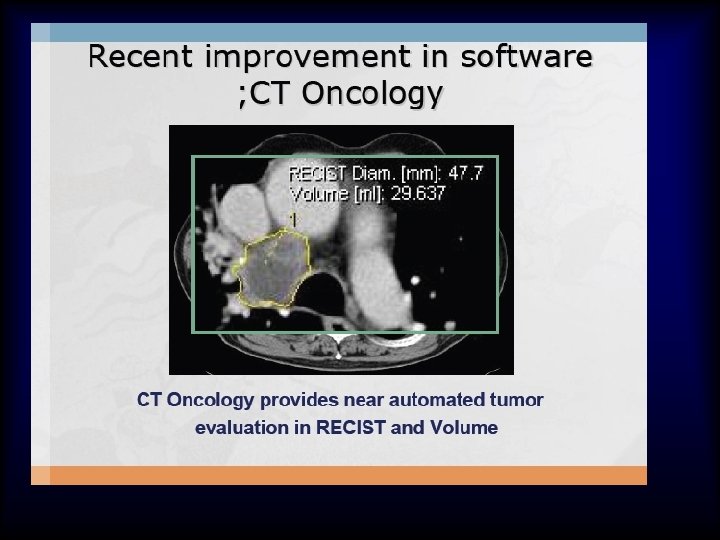 Recent improvement in software ;CT Oncology

RECIST Diam. [mm]: 47.7
Volume [ml]: 29.637
1

CT Oncology provides near automated tumor evaluation in RECIST and Volume